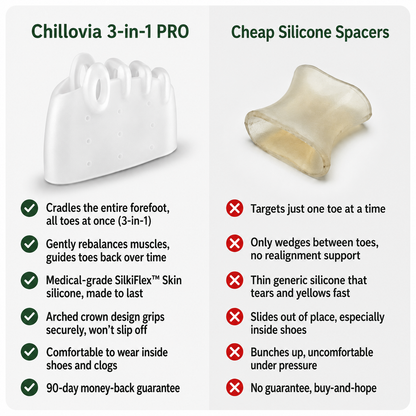 Chillovia 3-in-1 PRO

Cradles the entire forefoot, all toes at once (3-in-1)

Gently rebalances muscles, guides toes back over time

Medical-grade SilkiFlex™ Skin silicone, made to last

Arched crown design grips securely, won't slip off

Comfortable to wear inside shoes and clogs

90-day money-back guarantee

Cheap Silicone Spacers

Targets just one toe at a time

Only wedges between toes, no realignment support

Thin generic silicone that tears and yellows fast

Slides out of place, especially inside shoes

Bunches up, uncomfortable under pressure

No guarantee, buy-and-hope